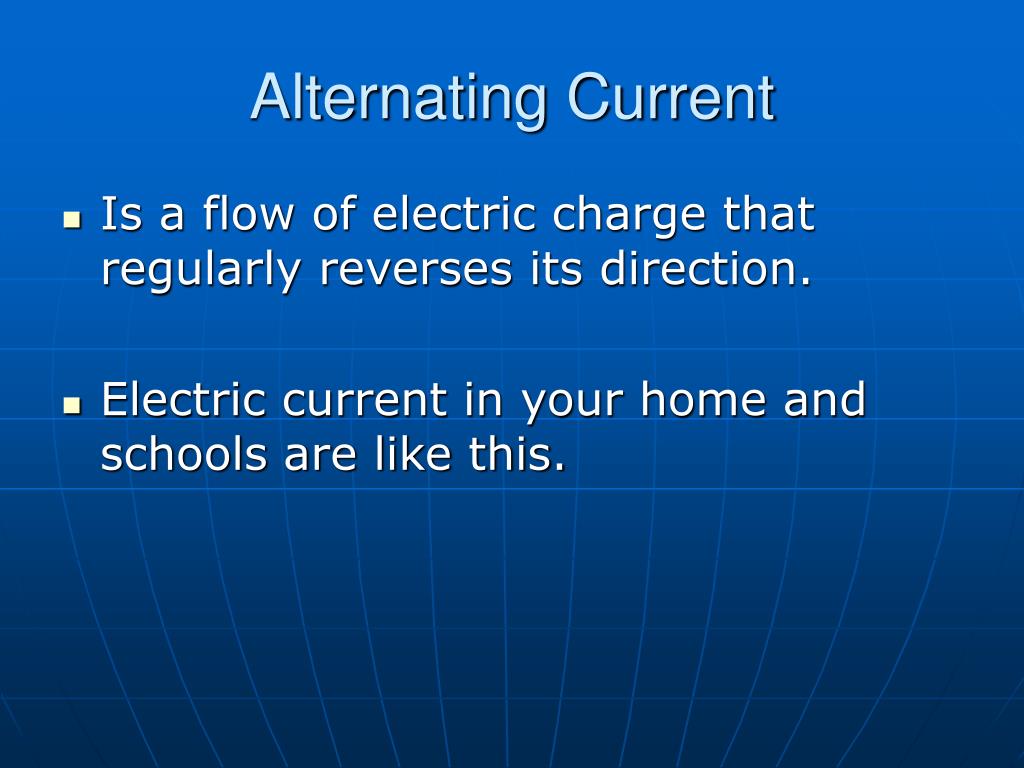 Alternating Current

- Is a flow of electric charge that regularly reverses its direction.
- Electric current in your home and schools are like this.